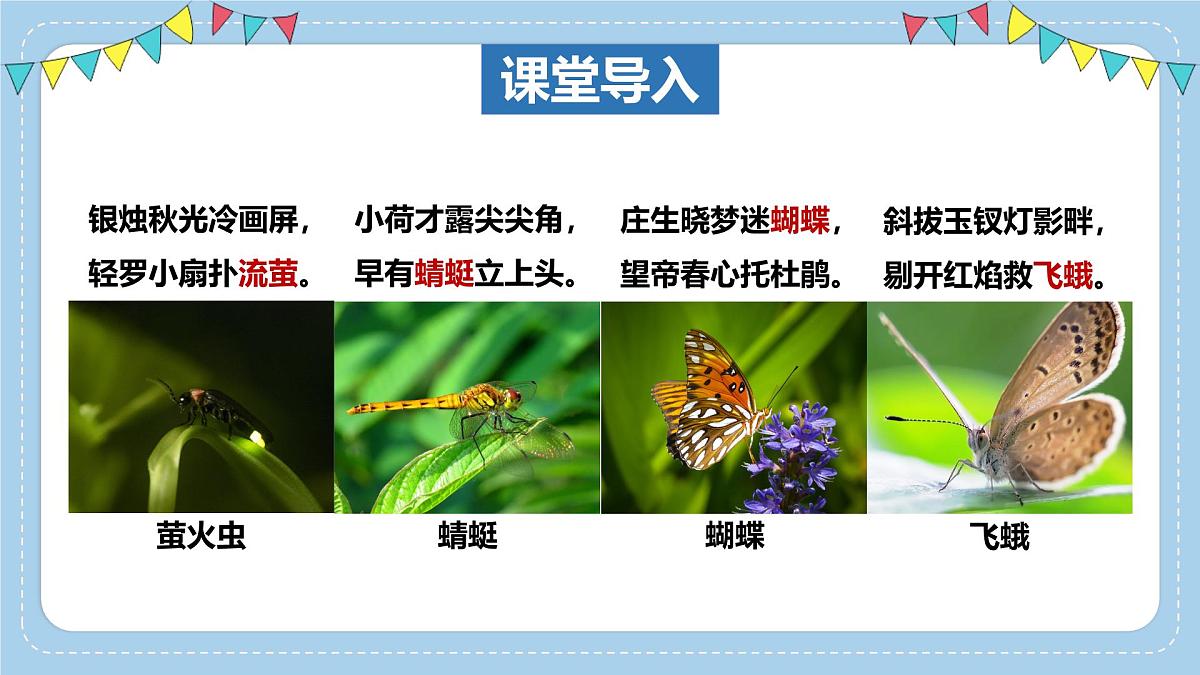 课堂导入

银烛秋光冷画屏，
轻罗小扇扑流萤。

萤火虫

小荷才露尖尖角，
早有蜻蜓立上头。

蜻蜓

庄生晓梦迷蝴蝶，
望帝春心托杜鹃。

蝴蝶

斜拔玉钗灯影畔，
剔开红焰救飞蛾。

飞蛾